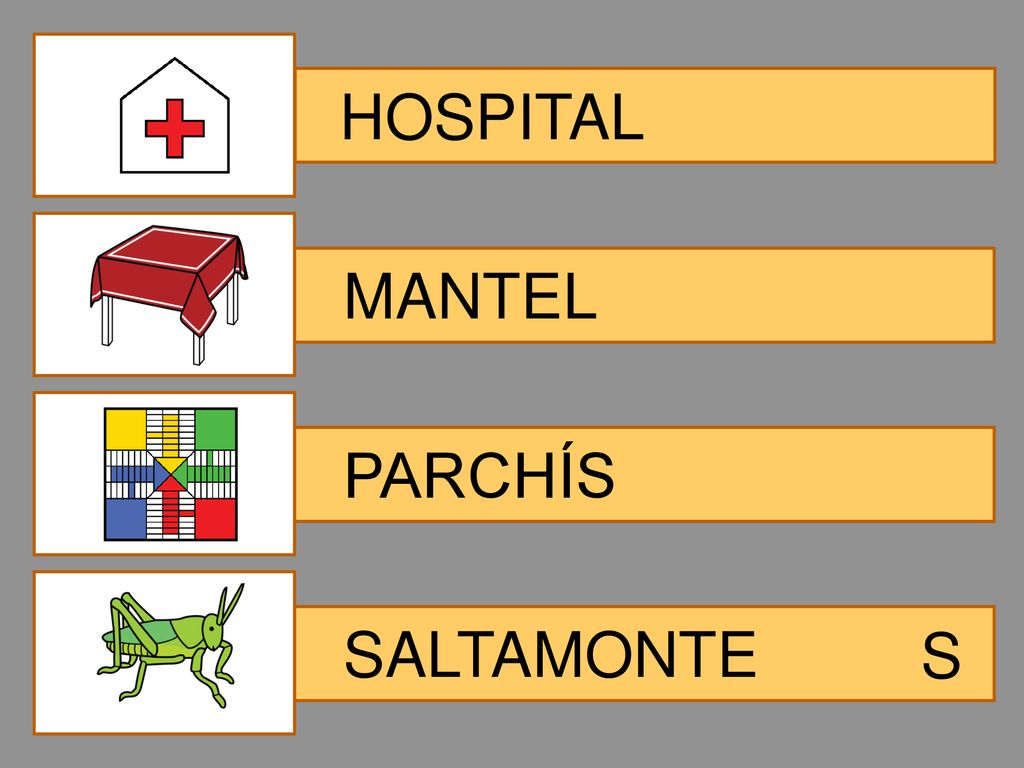 HOSPITAL

MANTEL

PARCHÍS

SALTAMONTE S